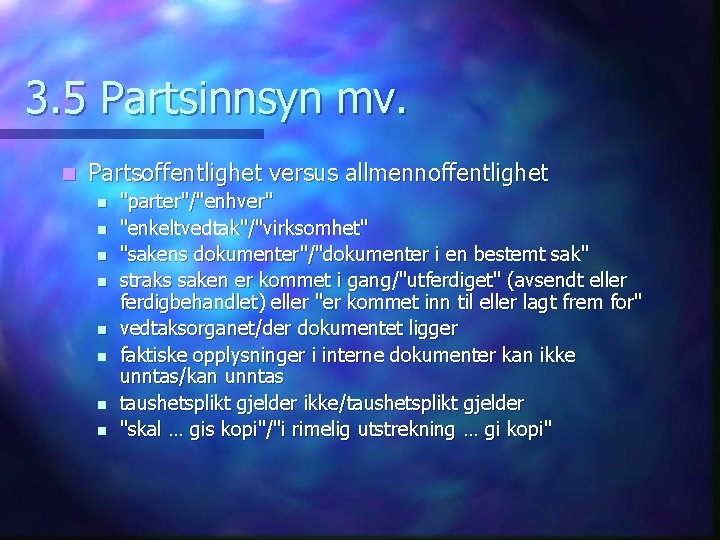 3.5 Partsinnsyn mv.

Partsoffentlighet versus allmennoffentlighet

"parter"/"enhver"

"enkeltvedtak"/"virksomhet"

"sakens dokumenter"/"dokumenter i en bestemt sak"

straks saken er kommet i gang/"utferdiget" (avsendt eller ferdigbehandlet) eller "er kommet inn til eller lagt frem for"

vedtaksorganet/der dokumentet ligger

faktiske opplysninger i interne dokumenter kan ikke unntas/kan unntas

taushetsplikt gjelder ikke/taushetsplikt gjelder

"skal … gis kopi"/"i rimelig utstrekning … gi kopi"